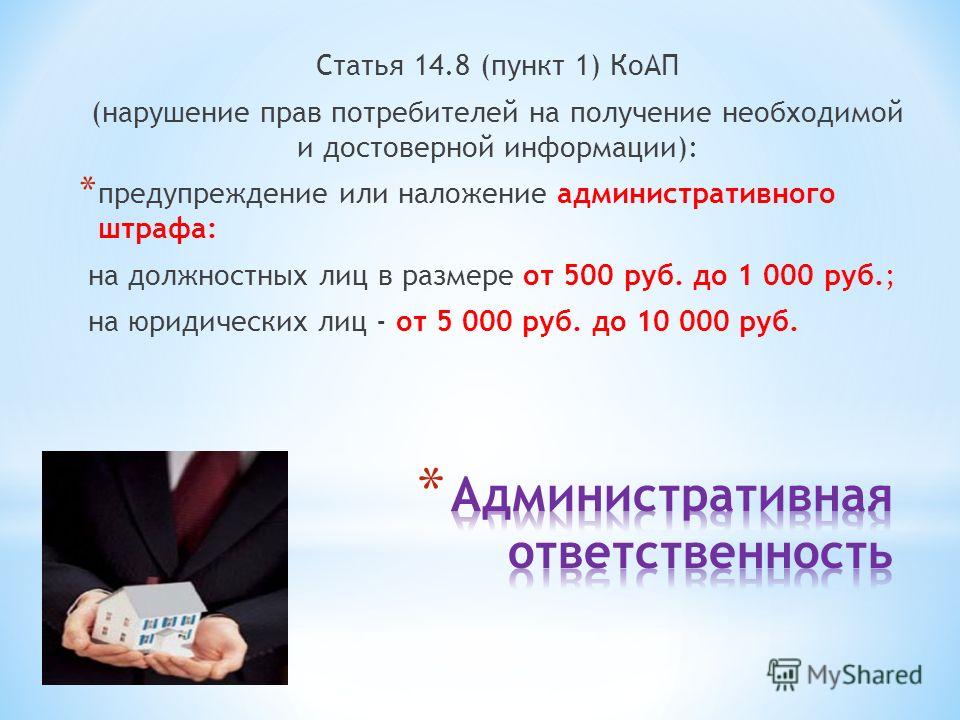 Статья 14.8 (пункт 1) КоАП

(нарушение прав потребителей на получение необходимой и достоверной информации):

* предупреждение или наложение административного штрафа:

на должностных лиц в размере от 500 руб. до 1 000 руб.;

на юридических лиц - от 5 000 руб. до 10 000 руб.

* Административная ответственность

MyShared